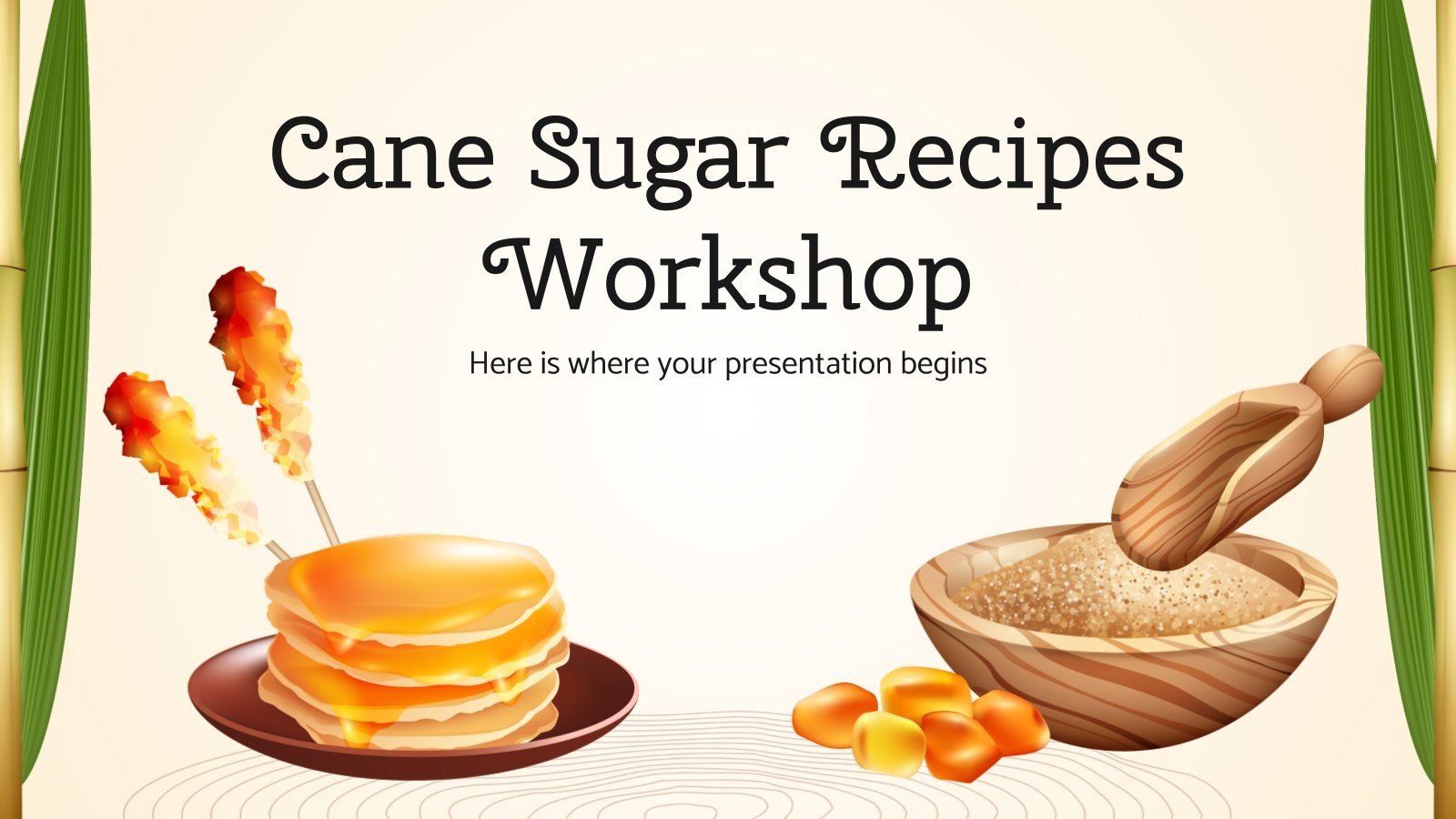 Cane Sugar Recipes Workshop

Here is where your presentation begins